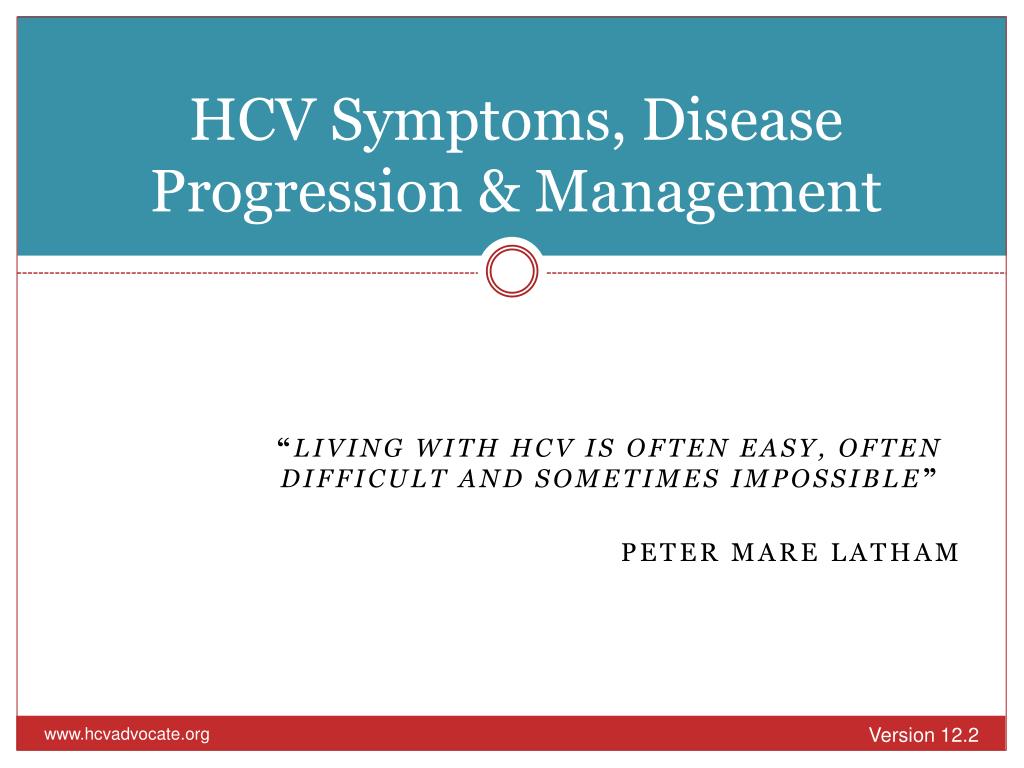 HCV Symptoms, Disease Progression & Management

“LIVING WITH HCV IS OFTEN EASY, OFTEN DIFFICULT AND SOMETIMES IMPOSSIBLE”

PETER MARE LATHAM

www.hcvadvocate.org

Version 12.2